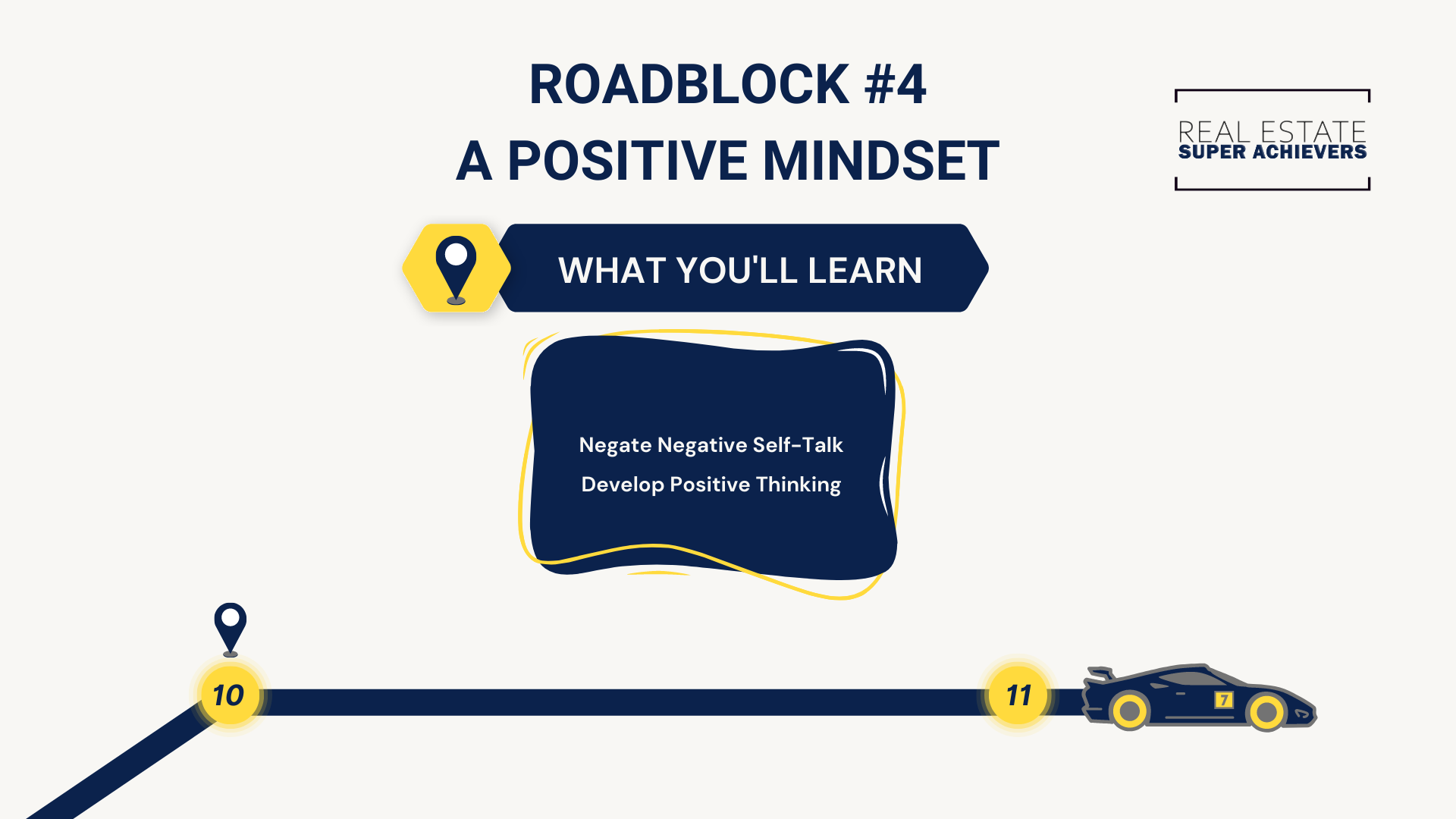 ROADBLOCK #4
A POSITIVE MINDSET

REAL ESTATE
SUPER ACHIEVERS

WHAT YOU'LL LEARN

Negate Negative Self-Talk
Develop Positive Thinking

10

11

7